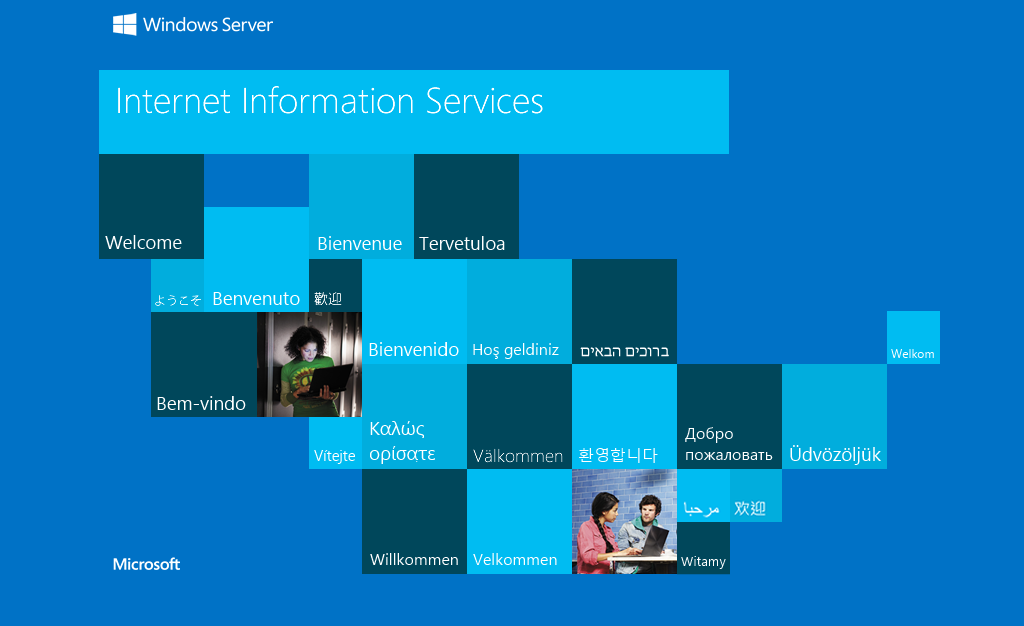 Windows Server

Internet Information Services

Welcome

Bienvenue

Tervetuloa

ようこそ

Benvenuto

歡迎

Bienvenido

Hoş geldiniz

ברוכים הבאים

Welkom

Bem-vindo

Vítejte

Καλώς ορίσατε

Välkommen

환영합니다

Добро пожаловать

Üdvözöljük

مرحبا

欢迎

Willkommen

Velkommen

Witamy

Microsoft